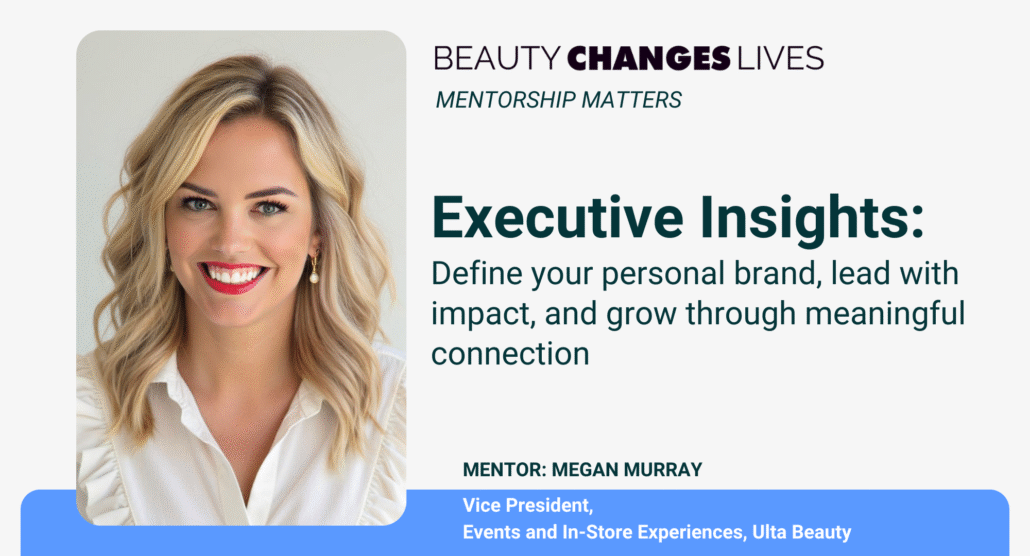 BEAUTY CHANGES LIVES
MENTORSHIP MATTERS

Executive Insights:
Define your personal brand, lead with impact, and grow through meaningful connection

MENTOR: MEGAN MURRAY
Vice President,
Events and In-Store Experiences, Ulta Beauty